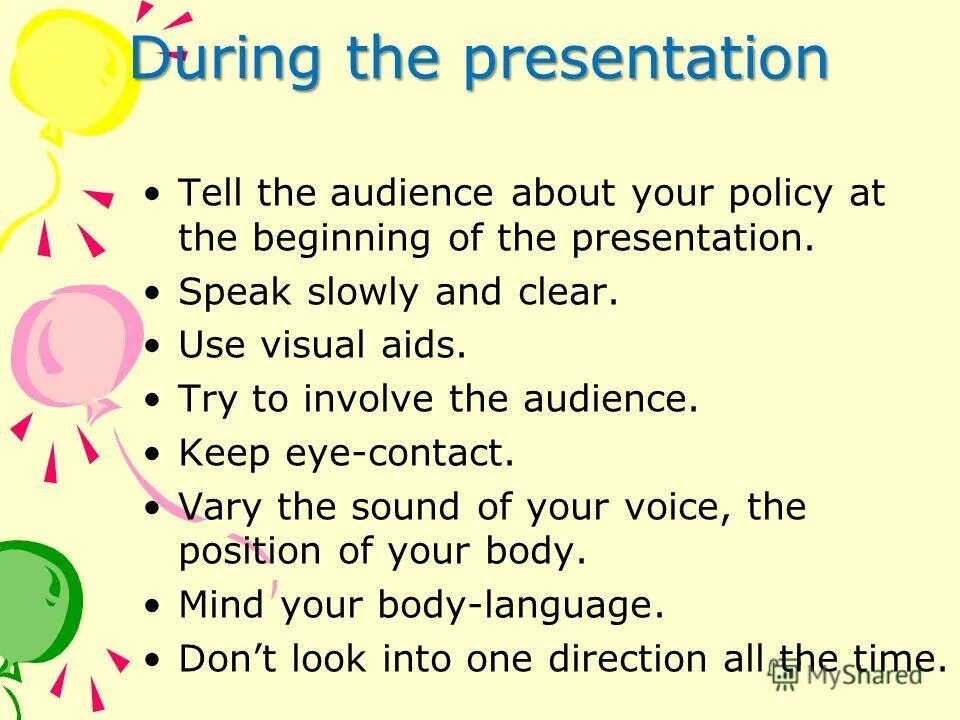 During the presentation

• Tell the audience about your policy at the beginning of the presentation.
• Speak slowly and clear.
• Use visual aids.
• Try to involve the audience.
• Keep eye-contact.
• Vary the sound of your voice, the position of your body.
• Mind your body-language.
• Don't look into one direction all the time.

MyShared